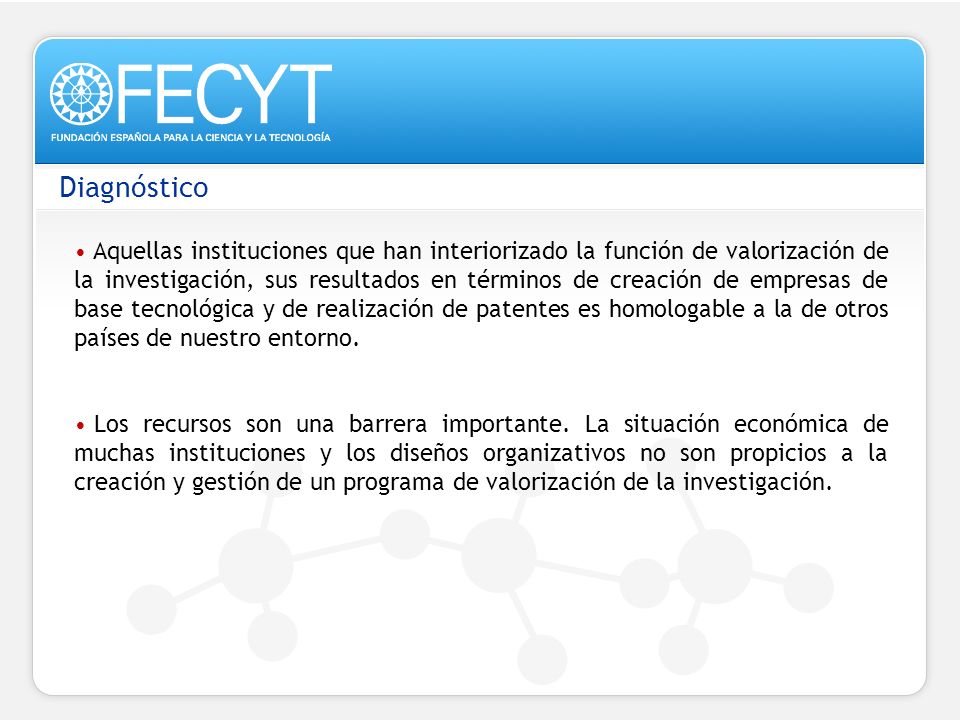 FECYT
FUNDACIÓN ESPAÑOLA PARA LA CIENCIA Y LA TECNOLOGÍA

Diagnóstico

• Aquellas instituciones que han interiorizado la función de valorización de la investigación, sus resultados en términos de creación de empresas de base tecnológica y de realización de patentes es homologable a la de otros países de nuestro entorno.

• Los recursos son una barrera importante. La situación económica de muchas instituciones y los diseños organizativos no son propicios a la creación y gestión de un programa de valorización de la investigación.